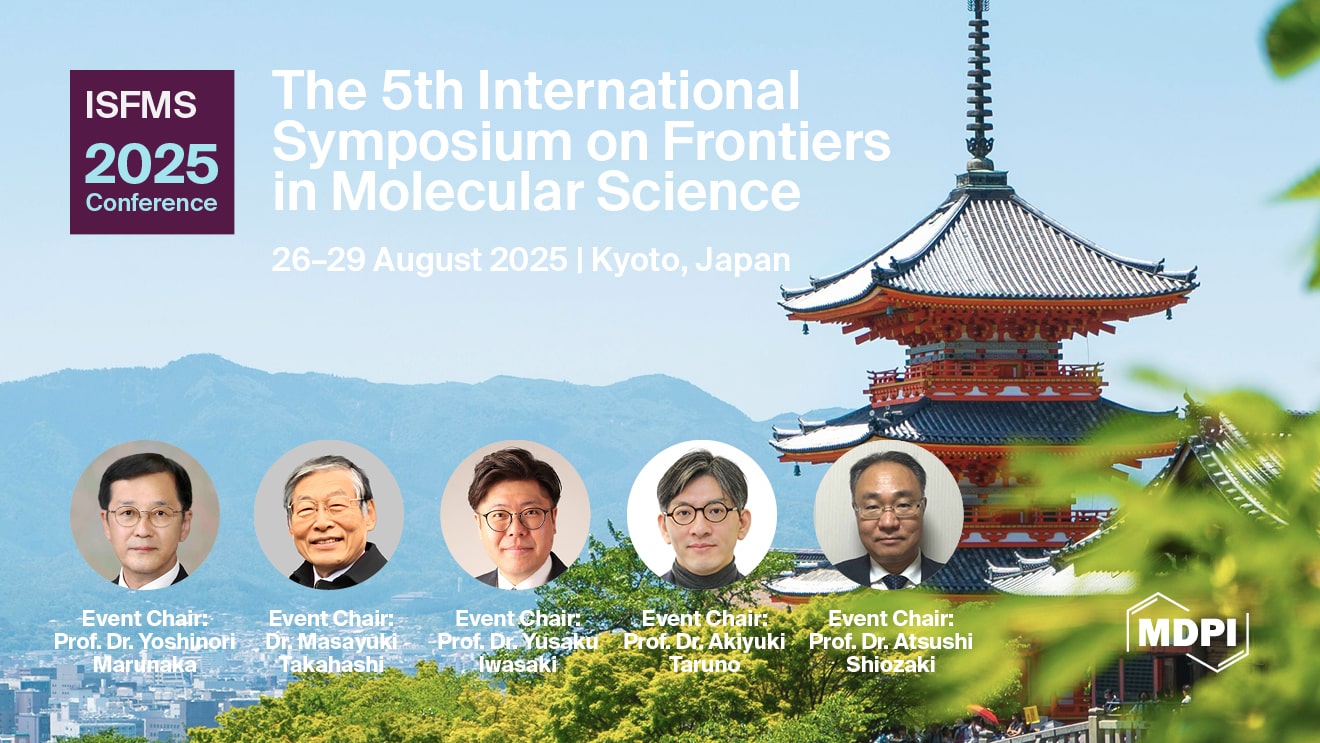 ISFMS
2025
Conference

The 5th International Symposium on Frontiers in Molecular Science

26–29 August 2025 | Kyoto, Japan

Event Chair: Prof. Dr. Yoshinori Marunaka

Event Chair: Dr. Masayuki Takahashi

Event Chair: Prof. Dr. Yusaku Iwasaki

Event Chair: Prof. Dr. Akiyuki Taruno

Event Chair: Prof. Dr. Atsushi Shiozaki

MDPI